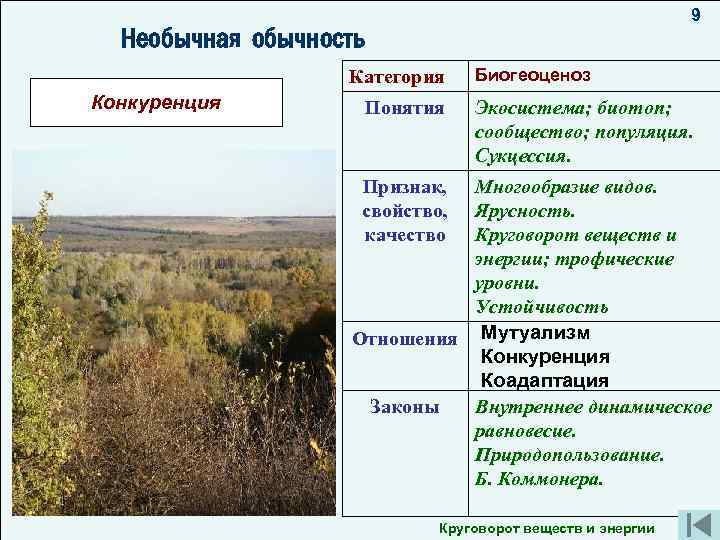 9

Необычная обычность

Конкуренция

| Категория | Биогеоценоз |
|---|---|
| Понятия | Экосистема; биотоп; сообщество; популяция. Сукцессия. |
| Признак, свойство, качество | Многообразие видов. Ярусность. Круговорот веществ и энергии; трофические уровни. Устойчивость |
| Отношения | Мутуализм Конкуренция Коадаптация |
| Законы | Внутреннее динамическое равновесие. Природопользование. Б. Коммонера. |

Круговорот веществ и энергии